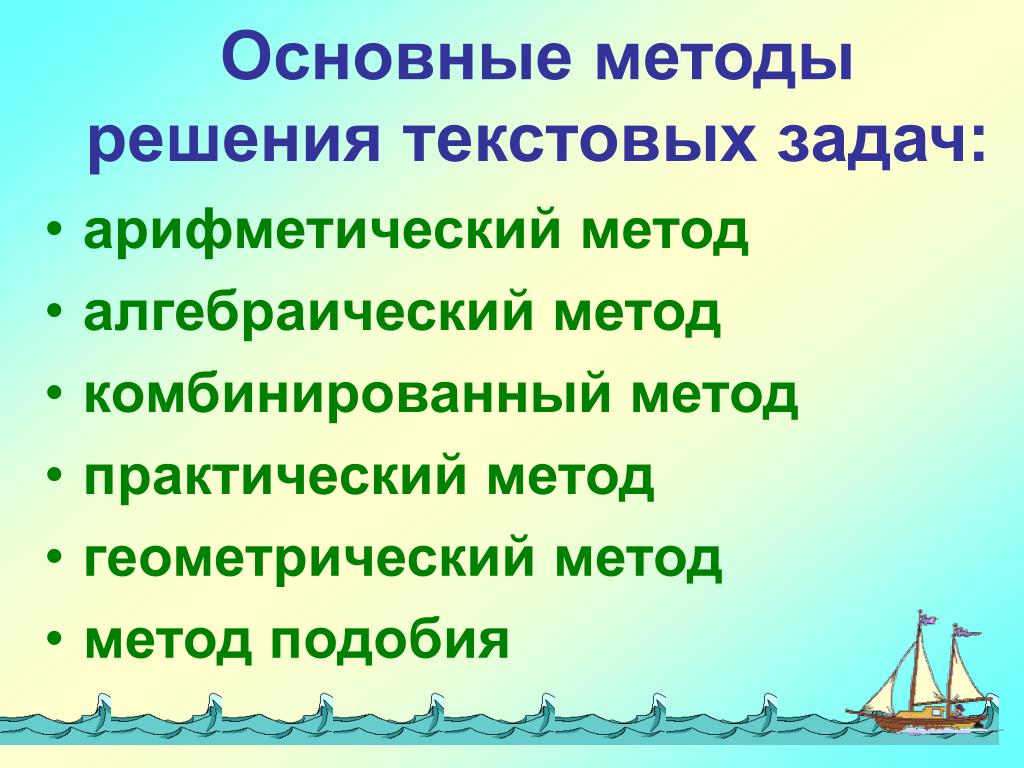 Основные методы решения текстовых задач:

• арифметический метод
• алгебраический метод
• комбинированный метод
• практический метод
• геометрический метод
• метод подобия